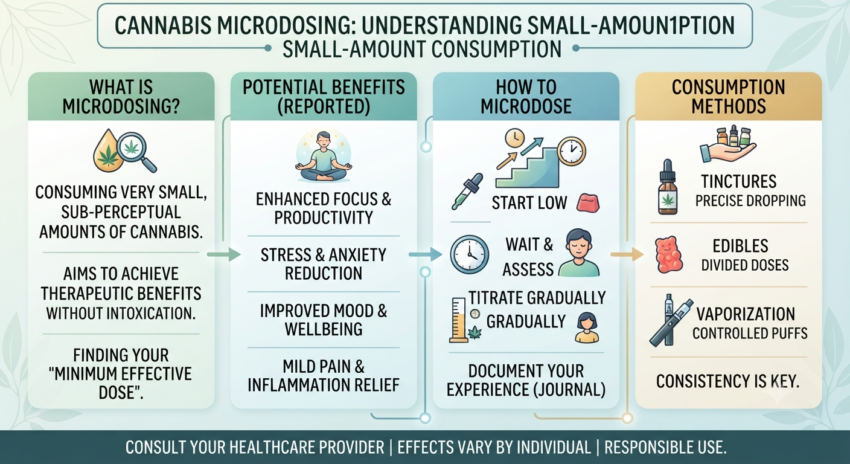 CANNABIS MICRODOSING: UNDERSTANDING SMALL-AMOUN1PTION
SMALL-AMOUNT CONSUMPTION

WHAT IS MICRODOSING?

CONSUMING VERY SMALL, SUB-PERCEPTUAL AMOUNTS OF CANNABIS.

AIMS TO ACHIEVE THERAPEUTIC BENEFITS WITHOUT INTOXICATION.

FINDING YOUR "MINIMUM EFFECTIVE DOSE".

POTENTIAL BENEFITS (REPORTED)

ENHANCED FOCUS & PRODUCTIVITY

STRESS & ANXIETY REDUCTION

IMPROVED MOOD & WELLBEING

MILD PAIN & INFLAMMATION RELIEF

HOW TO MICRODOSE

START LOW

WAIT & ASSESS

TITRATE GRADUALLY GRADUALLY

DOCUMENT YOUR EXPERIENCE (JOURNAL)

CONSUMPTION METHODS

TINCTURES
PRECISE DROPPING

EDIBLES
DIVIDED DOSES

VAPORIZATION
CONTROLLED PUFFS

CONSISTENCY IS KEY.

CONSULT YOUR HEALTHCARE PROVIDER | EFFECTS VARY BY INDIVIDUAL | RESPONSIBLE USE.